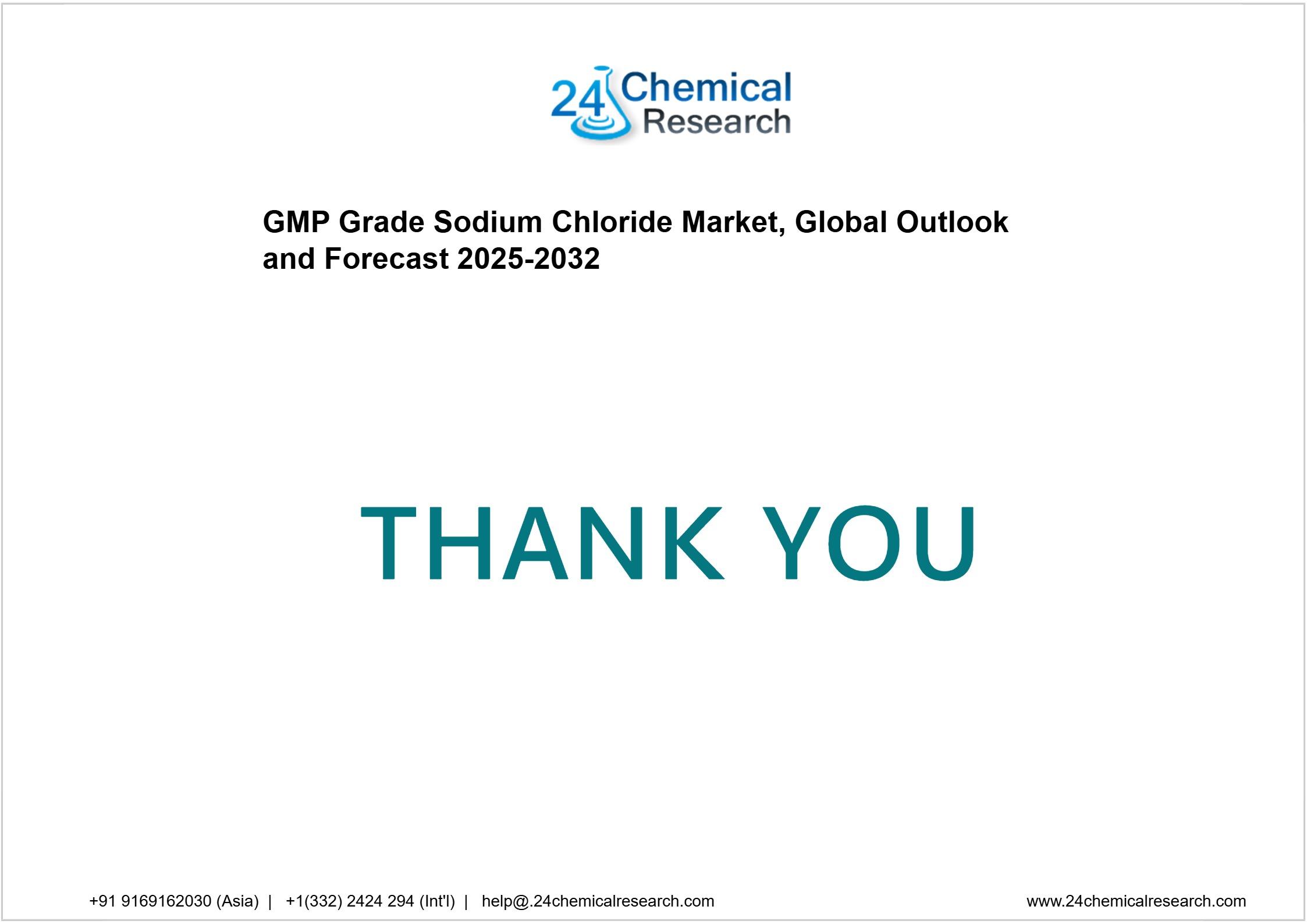 24 Chemical Research

GMP Grade Sodium Chloride Market, Global Outlook and Forecast 2025-2032

THANK YOU

+91 9169162030 (Asia) | +1(332) 2424 294 (Int'l) | help@.24chemicalresearch.com

www.24chemicalresearch.com